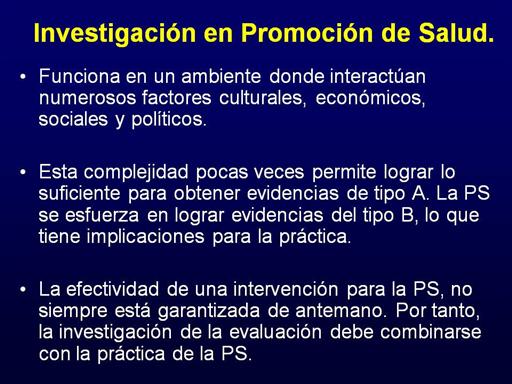 Investigación en Promoción de Salud.

• Funciona en un ambiente donde interactúan numerosos factores culturales, económicos, sociales y políticos.

• Esta complejidad pocas veces permite lograr lo suficiente para obtener evidencias de tipo A. La PS se esfuerza en lograr evidencias del tipo B, lo que tiene implicaciones para la práctica.

• La efectividad de una intervención para la PS, no siempre está garantizada de antemano. Por tanto, la investigación de la evaluación debe combinarse con la práctica de la PS.